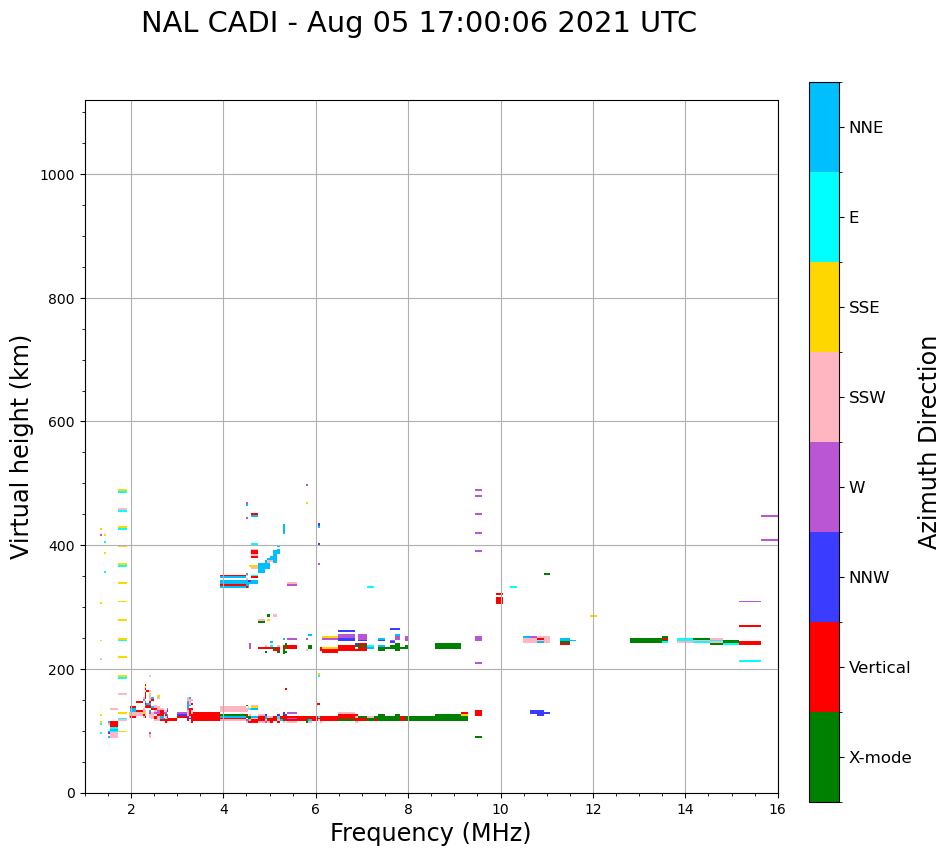 NAL CADI - Aug 05 17:00:06 2021 UTC

Virtual height (km)

1000
800
600
400
200
0

2
4
6
8
10
12
14
16

Frequency (MHz)

NNE
E
SSE
SSW
W
NNW
Vertical
X-mode

Azimuth Direction